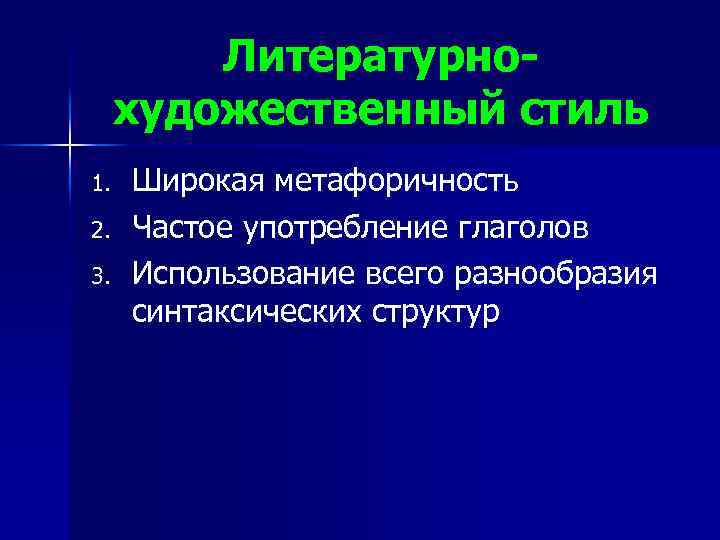 Литературно-художественный стиль

1. Широкая метафоричность
2. Частое употребление глаголов
3. Использование всего разнообразия синтаксических структур